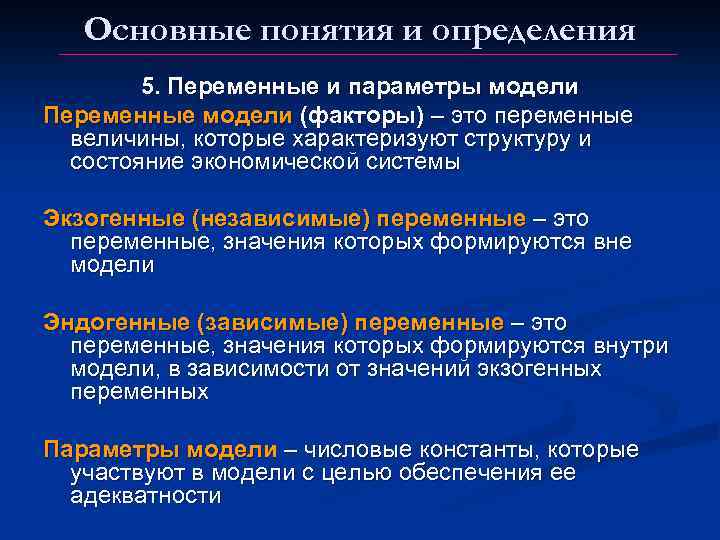 Основные понятия и определения

5. Переменные и параметры модели

Переменные модели (факторы) – это переменные величины, которые характеризуют структуру и состояние экономической системы

Экзогенные (независимые) переменные – это переменные, значения которых формируются вне модели

Эндогенные (зависимые) переменные – это переменные, значения которых формируются внутри модели, в зависимости от значений экзогенных переменных

Параметры модели – числовые константы, которые участвуют в модели с целью обеспечения ее адекватности